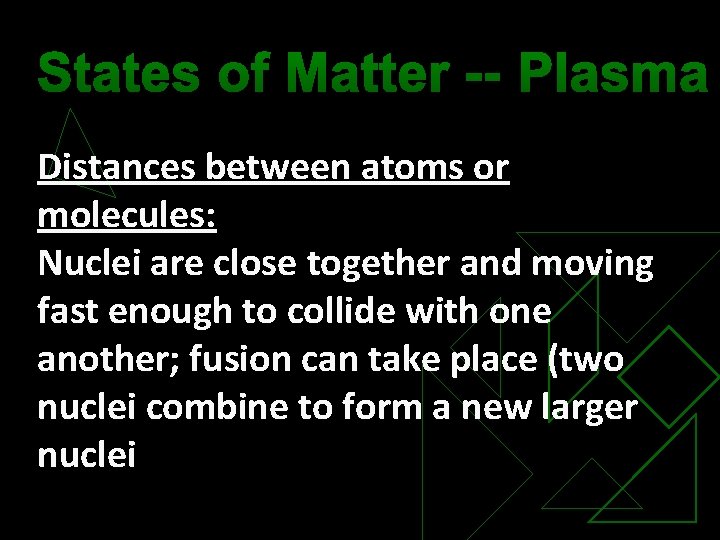 States of Matter -- Plasma

Distances between atoms or molecules:
Nuclei are close together and moving fast enough to collide with one another; fusion can take place (two nuclei combine to form a new larger nuclei